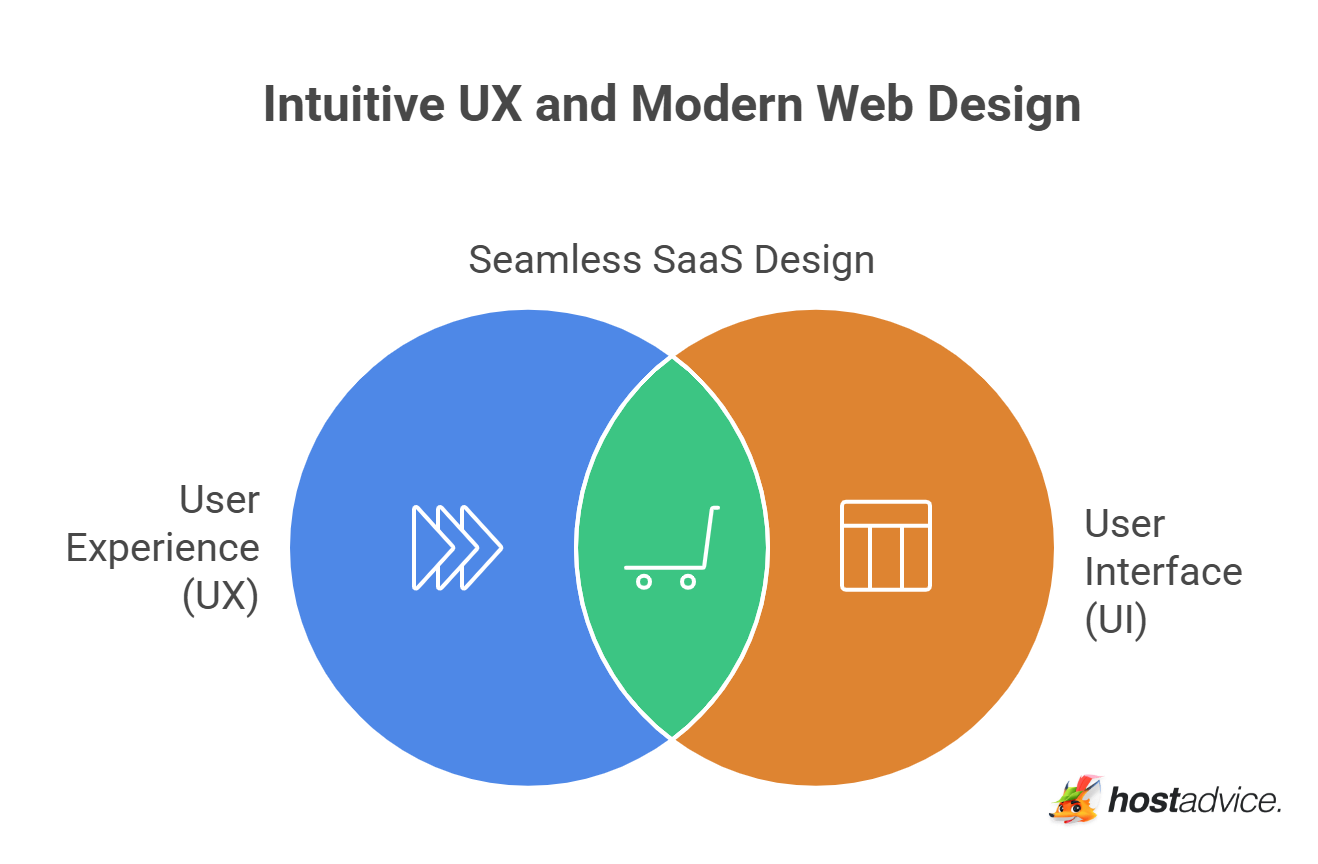 Intuitive UX and Modern Web Design

Seamless SaaS Design

User Experience (UX)

User Interface (UI)

hostadvice.